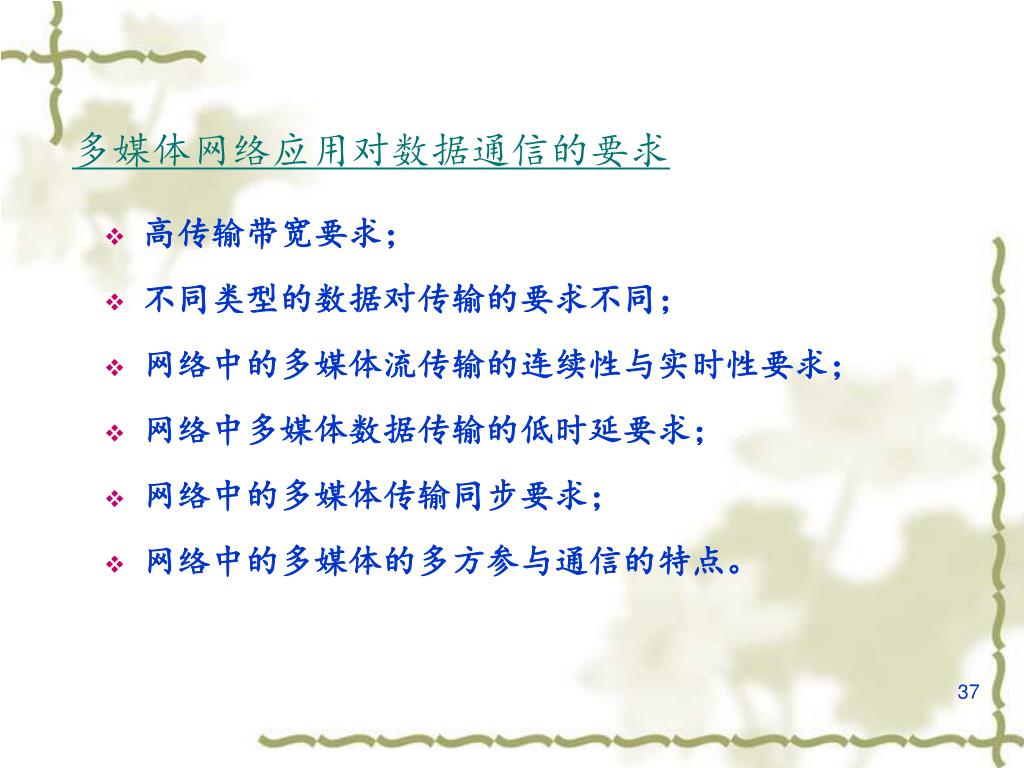 多媒体网络应用对数据通信的要求

❖ 高传输带宽要求；
❖ 不同类型的数据对传输的要求不同；
❖ 网络中的多媒体流传输的连续性与实时性要求；
❖ 网络中多媒体数据传输的低时延要求；
❖ 网络中的多媒体传输同步要求；
❖ 网络中的多媒体的多方参与通信的特点。

37